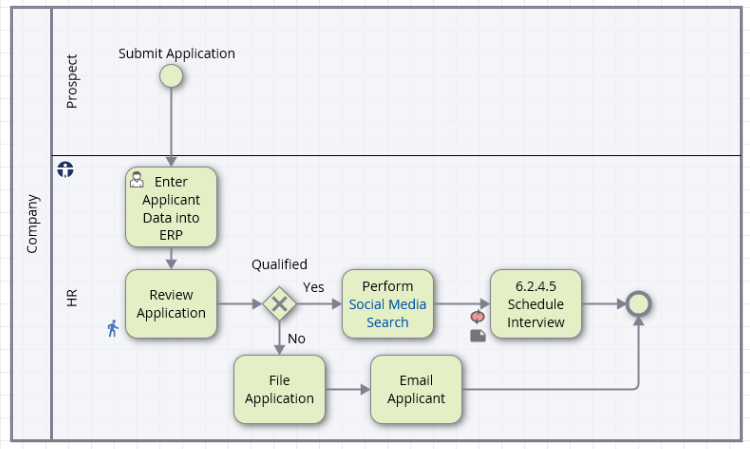 Company

Prospect

Submit Application

HR

Enter Applicant Data into ERP

Review Application

Qualified

Yes

No

Perform Social Media Search

6.2.4.5 Schedule Interview

File Application

Email Applicant